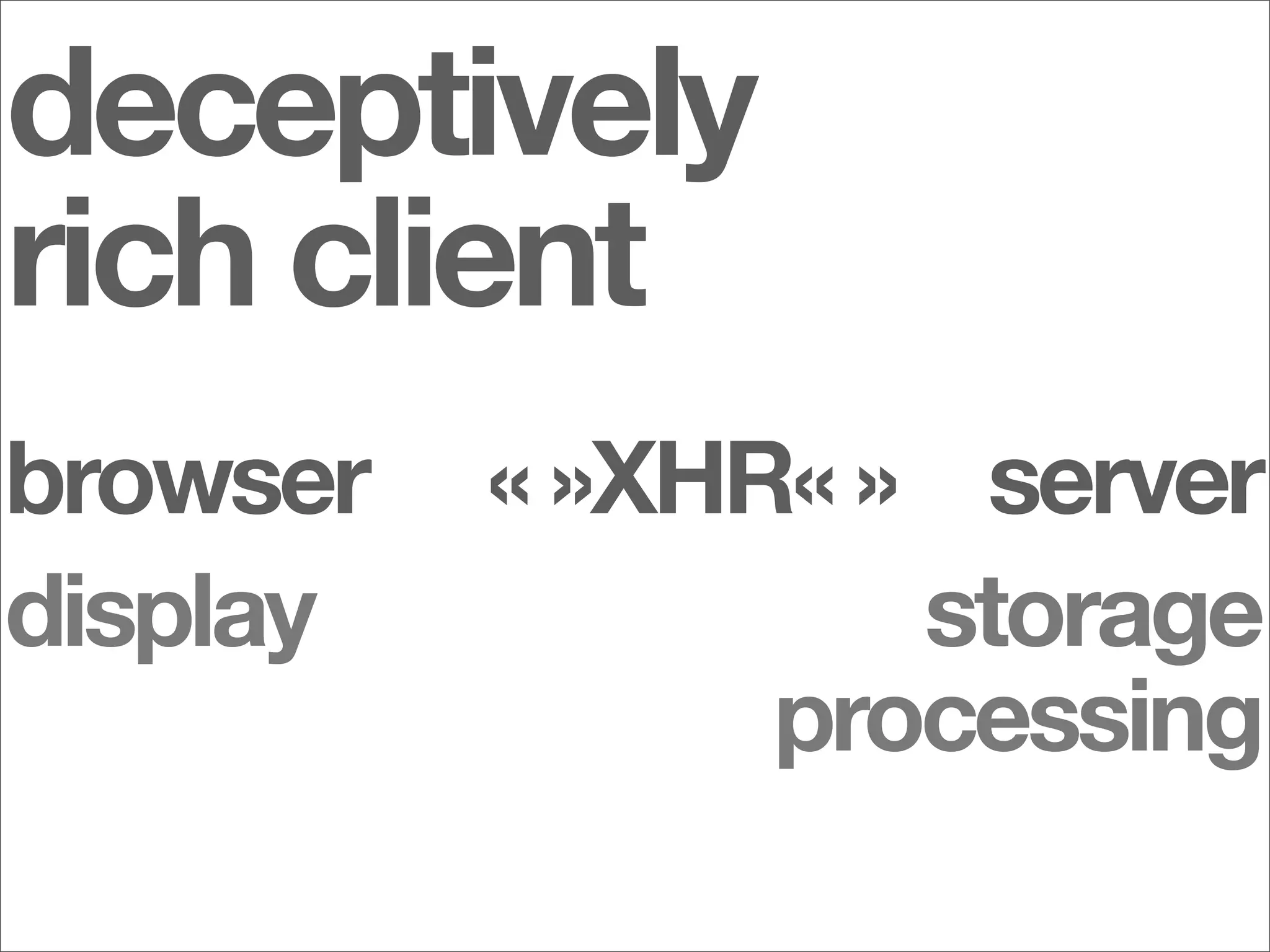 deceptively rich client

browser « »XHR« » server

display

storage
processing